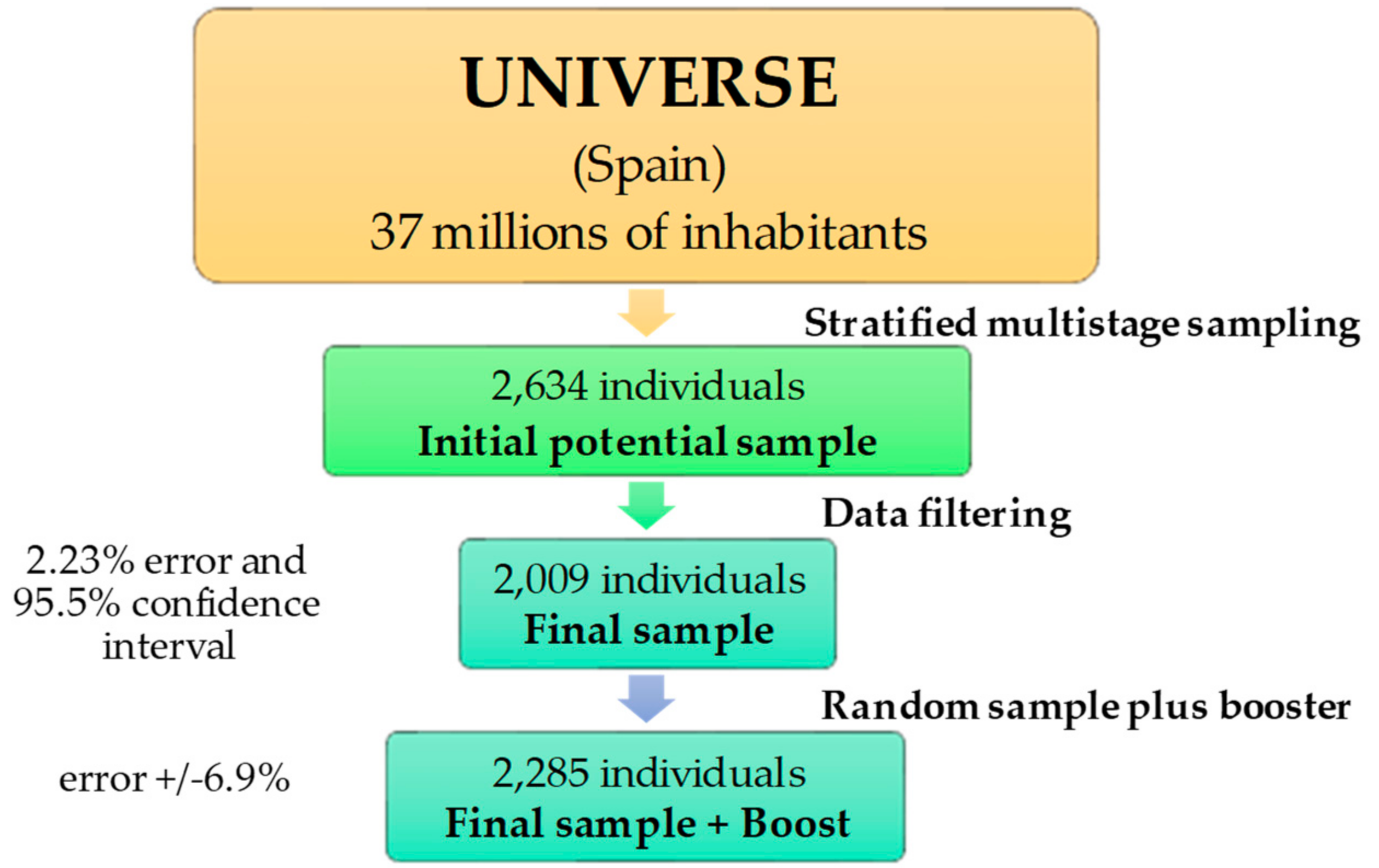 UNIVERSE
(Spain)
37 millions of inhabitants

Stratified multistage sampling

2,634 individuals
Initial potential sample

Data filtering

2.23% error and 95.5% confidence interval

2,009 individuals
Final sample

Random sample plus booster

error +/-6.9%

2,285 individuals
Final sample + Boost